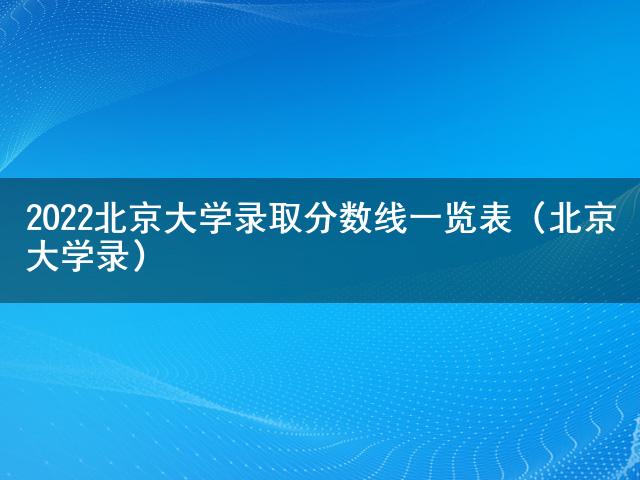 2022北京大学录取分数线一览表（北京大学录）